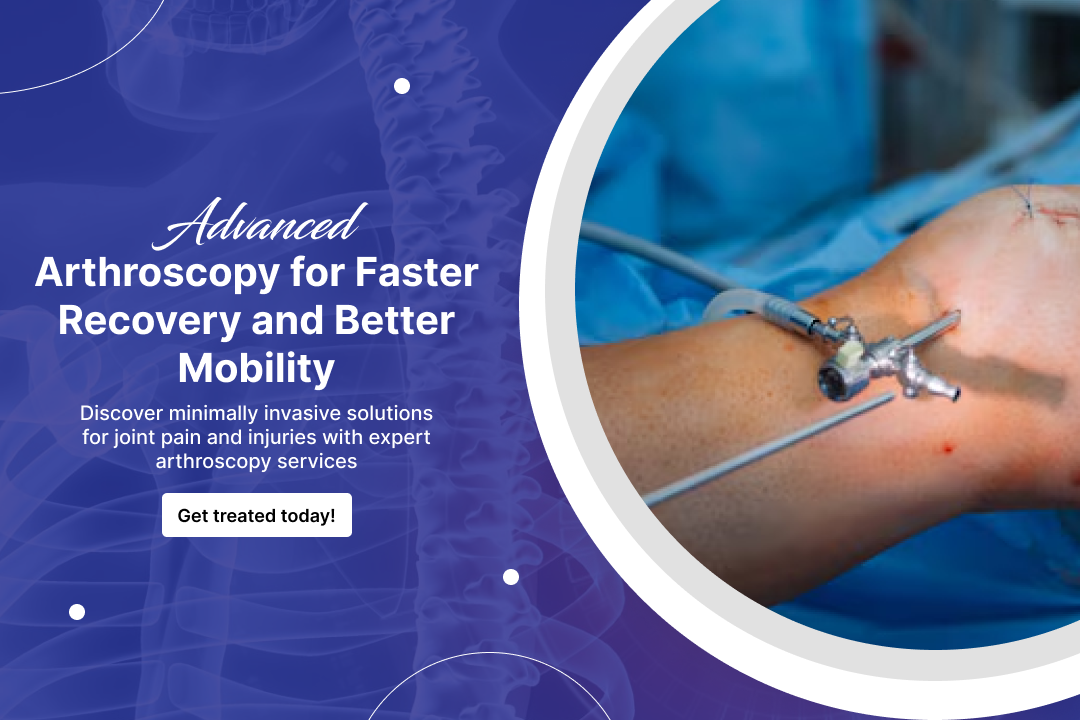 Advanced
Arthroscopy for Faster Recovery and Better Mobility

Discover minimally invasive solutions for joint pain and injuries with expert arthroscopy services

Get treated today!